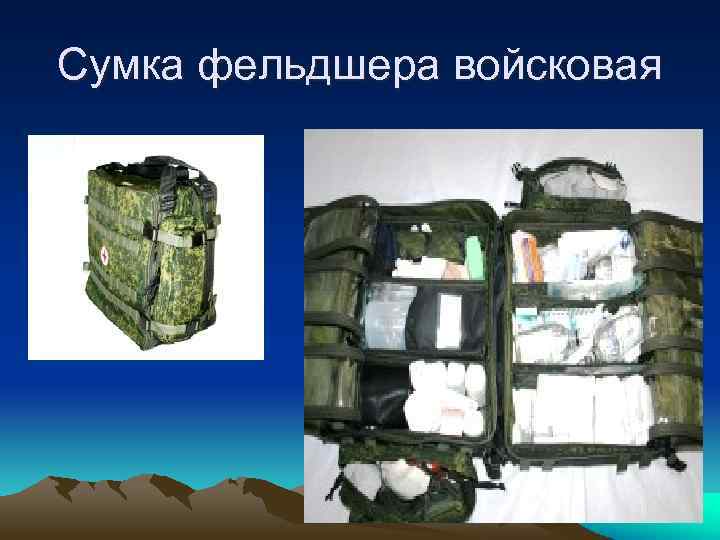 Сумка фельдшера войсковая